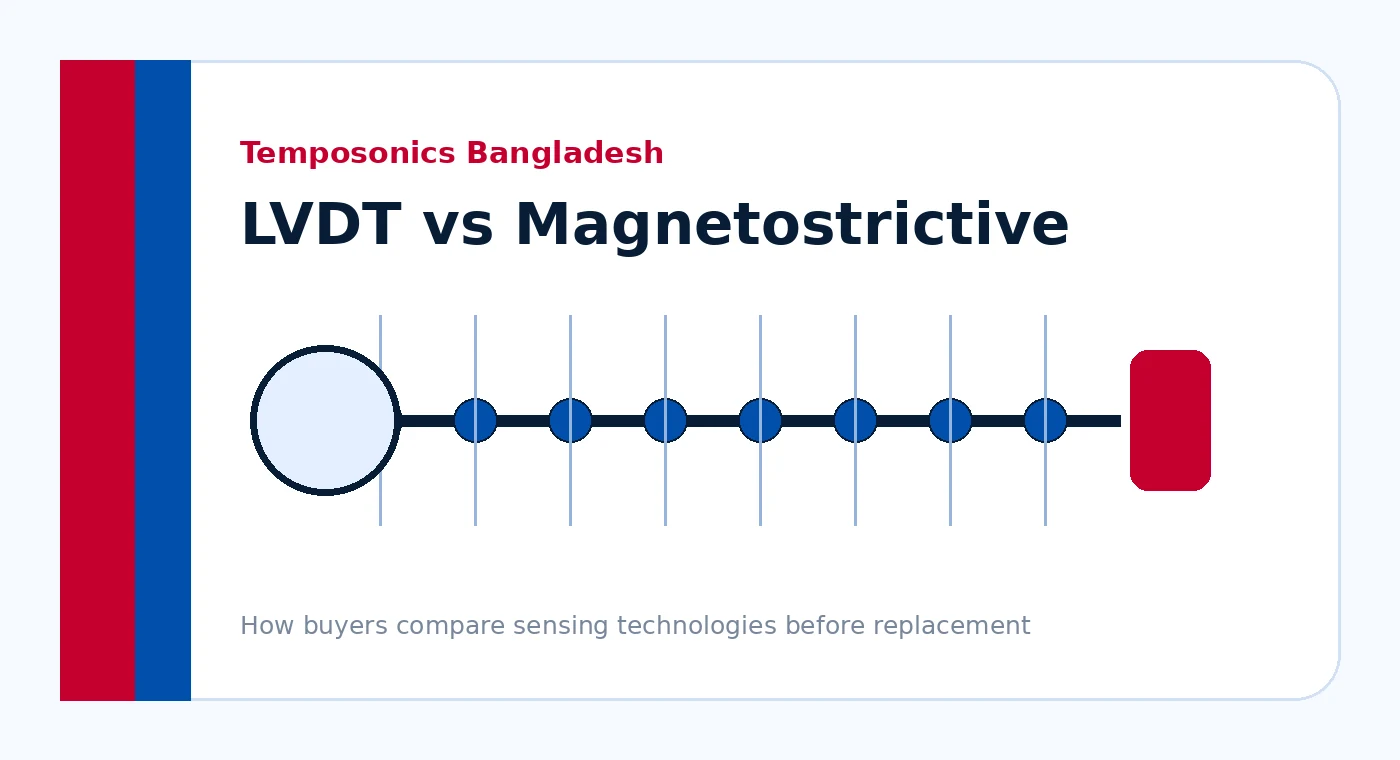 Temposonics Bangladesh

LVDT vs Magnetostrictive

How buyers compare sensing technologies before replacement